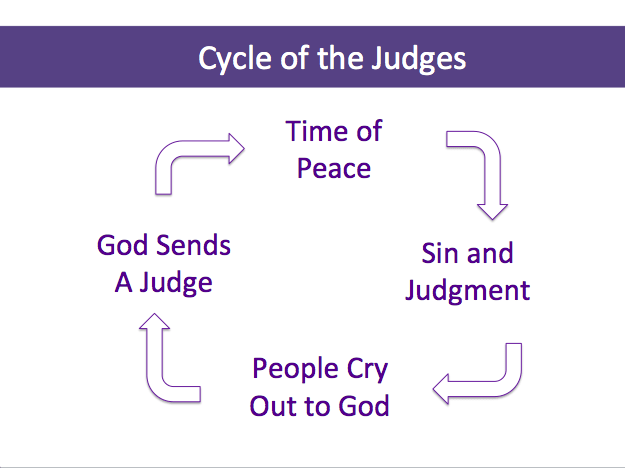 Cycle of the Judges

Time of Peace

Sin and Judgment

People Cry Out to God

God Sends A Judge